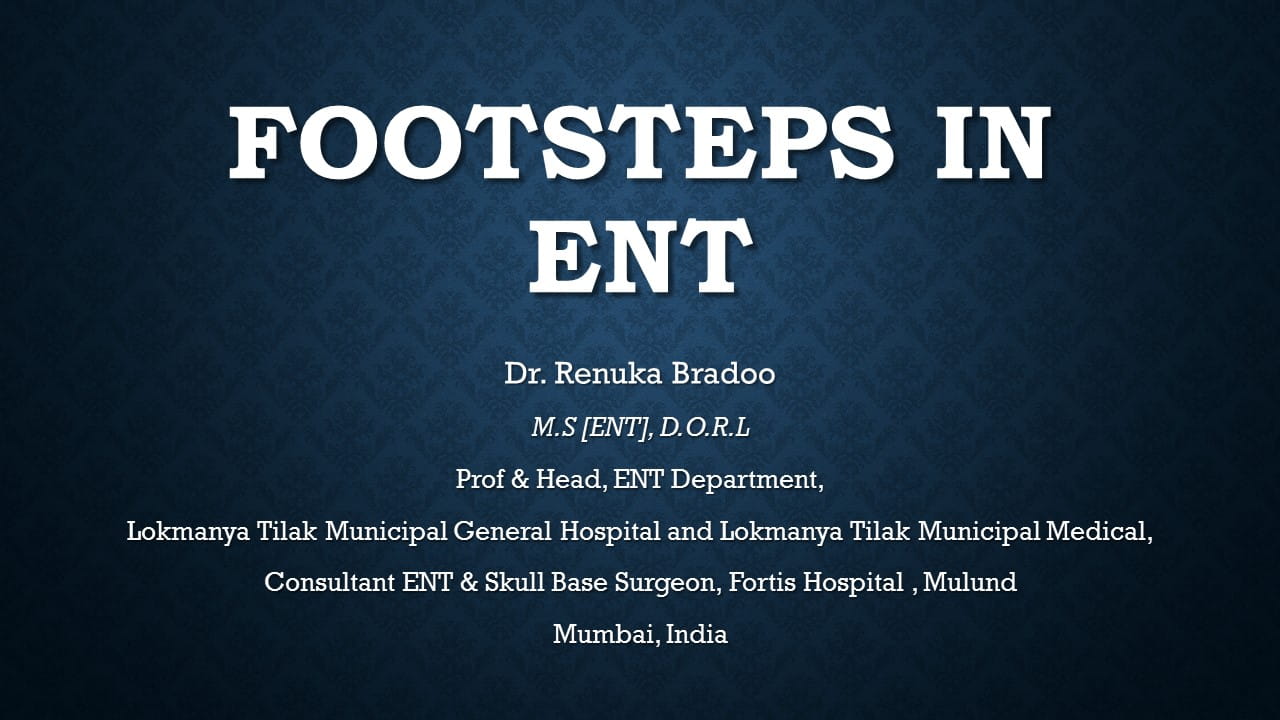 FOOTSTEPS IN ENT

Dr. Renuka Bradoo

M.S [ENT], D.O.R.L

Prof & Head, ENT Department,

Lokmanya Tilak Municipal General Hospital and Lokmanya Tilak Municipal Medical,

Consultant ENT & Skull Base Surgeon, Fortis Hospital , Mulund

Mumbai, India